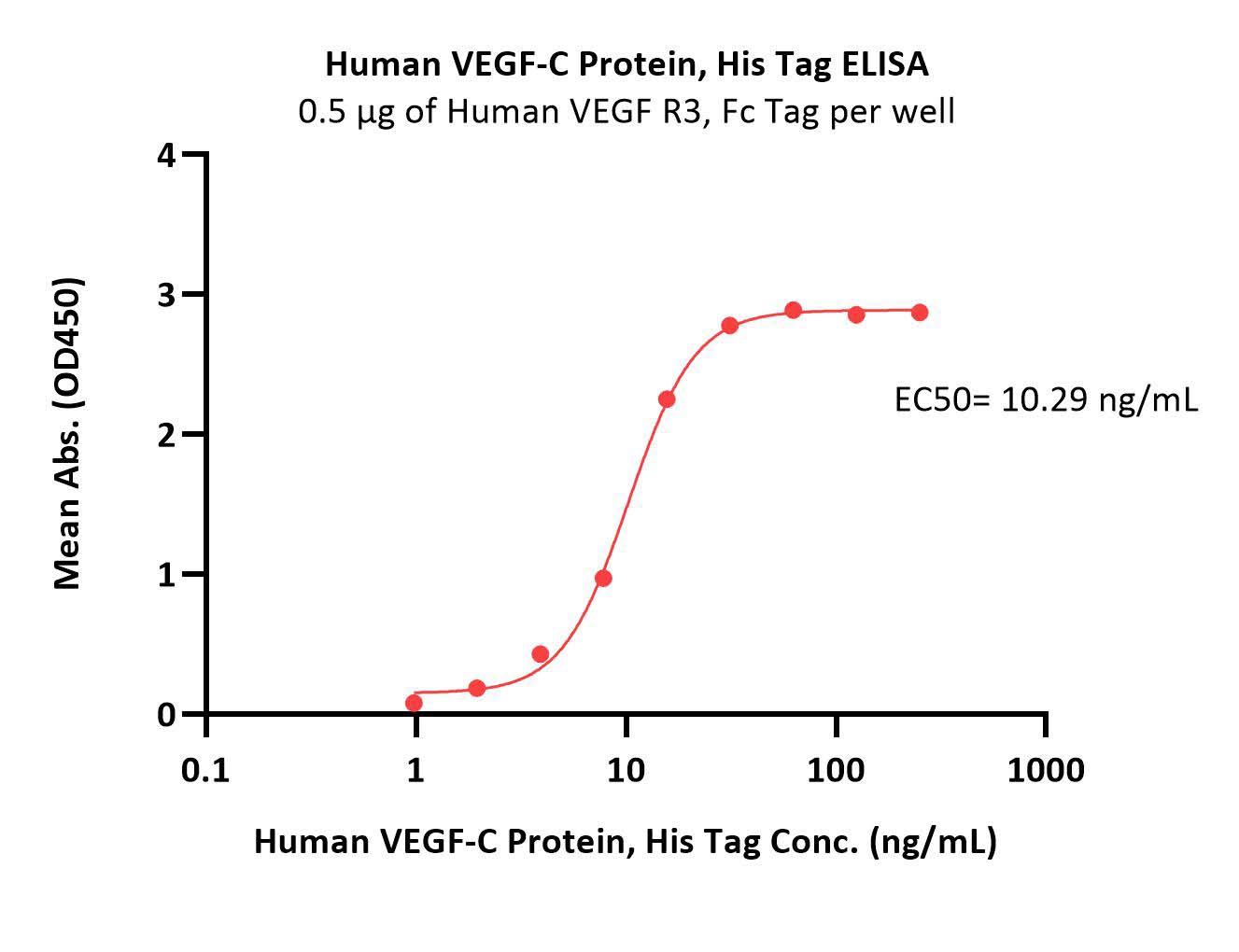 Human VEGF-C Protein, His Tag ELISA
0.5 μg of Human VEGF R3, Fc Tag per well

Mean Abs. (OD450)

4
3
2
1
0

EC50= 10.29 ng/mL

0.1
1
10
100
1000

Human VEGF-C Protein, His Tag Conc. (ng/mL)